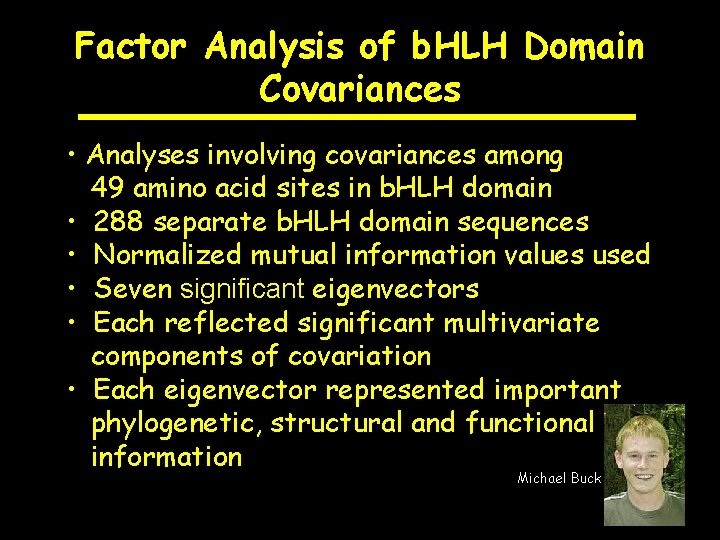 Factor Analysis of bHLH Domain Covariances

• Analyses involving covariances among 49 amino acid sites in bHLH domain
• 288 separate bHLH domain sequences
• Normalized mutual information values used
• Seven significant eigenvectors
• Each reflected significant multivariate components of covariation
• Each eigenvector represented important phylogenetic, structural and functional information

Michael Buck